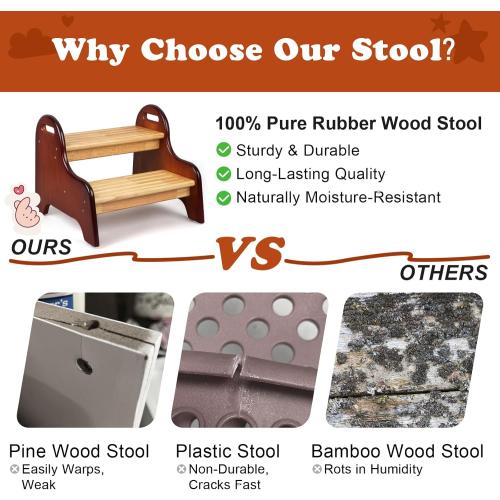 Why Choose Our Stool?

100% Pure Rubber Wood Stool

Sturdy & Durable

Long-Lasting Quality

Naturally Moisture-Resistant

OURS

VS

OTHERS

Pine Wood Stool

Easily Warps, Weak

Plastic Stool

Non-Durable, Cracks Fast

Bamboo Wood Stool

Rots in Humidity